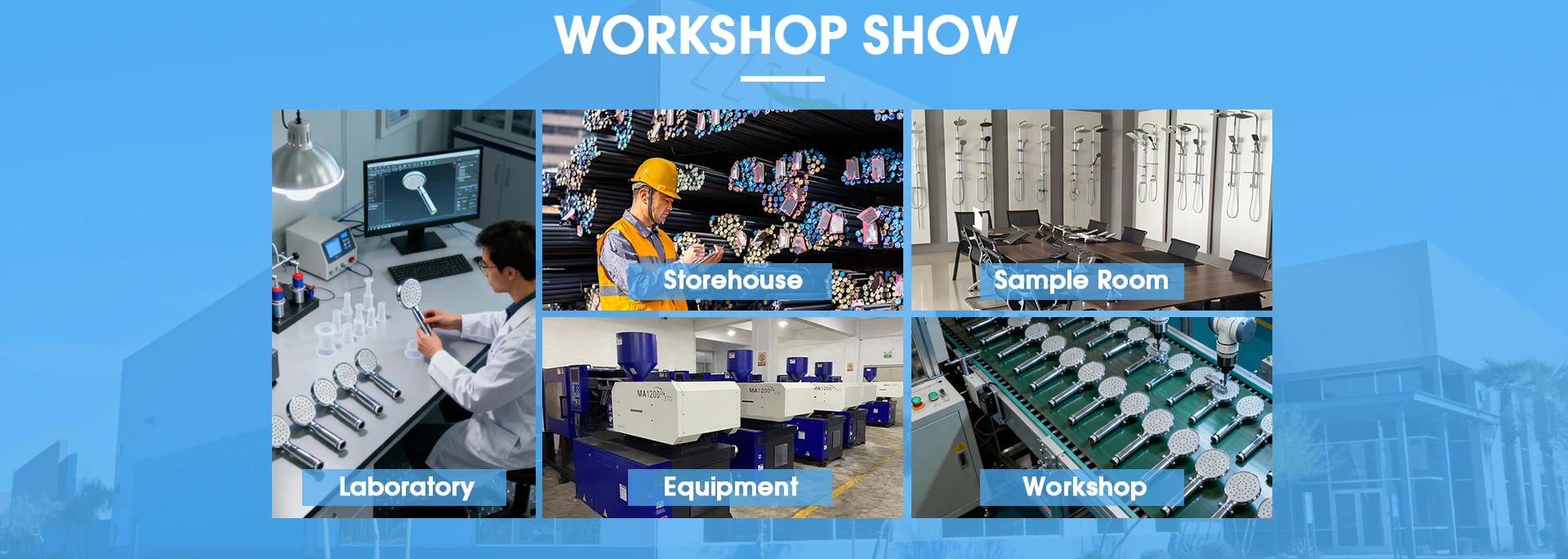 WORKSHOP SHOW

Laboratory

Storehouse

Sample Room

MA1200

MA1200

Equipment

Workshop